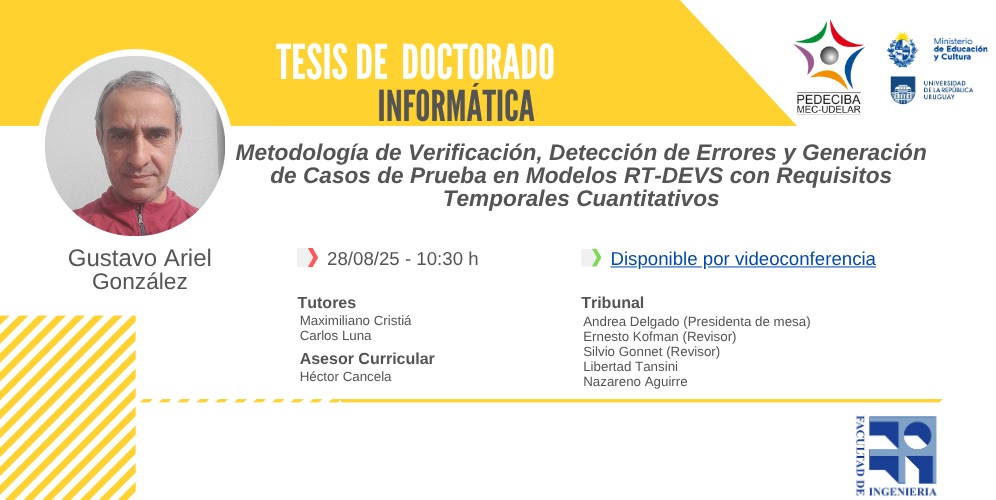 TESIS DE DOCTORADO
INFORMÁTICA

PEDECIBA
MEC-UDELAR

Ministerio de Educación y Cultura

UNIVERSIDAD DE LA REPÚBLICA URUGUAY

Metodología de Verificación, Detección de Errores y Generación de Casos de Prueba en Modelos RT-DEVS con Requisitos Temporales Cuantitativos

Gustavo Ariel González

28/08/25 - 10:30 h

Disponible por videoconferencia

Tutores
Maximiliano Cristiá
Carlos Luna

Asesor Curricular
Héctor Cancela

Tribunal
Andrea Delgado (Presidenta de mesa)
Ernesto Kofman (Revisor)
Silvio Gonnet (Revisor)
Libertad Tansini
Nazareno Aguirre

FACULTAD DE INGENIERIA